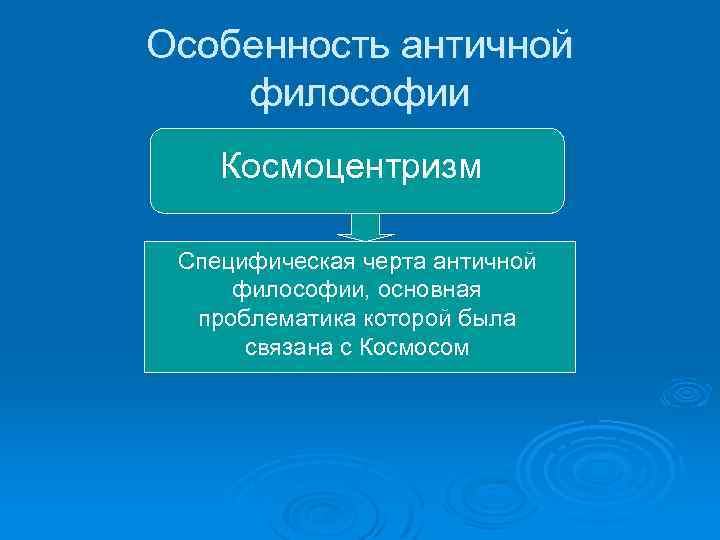 Особенность античной философии

Космоцентризм

Специфическая черта античной философии, основная проблематика которой была связана с Космосом